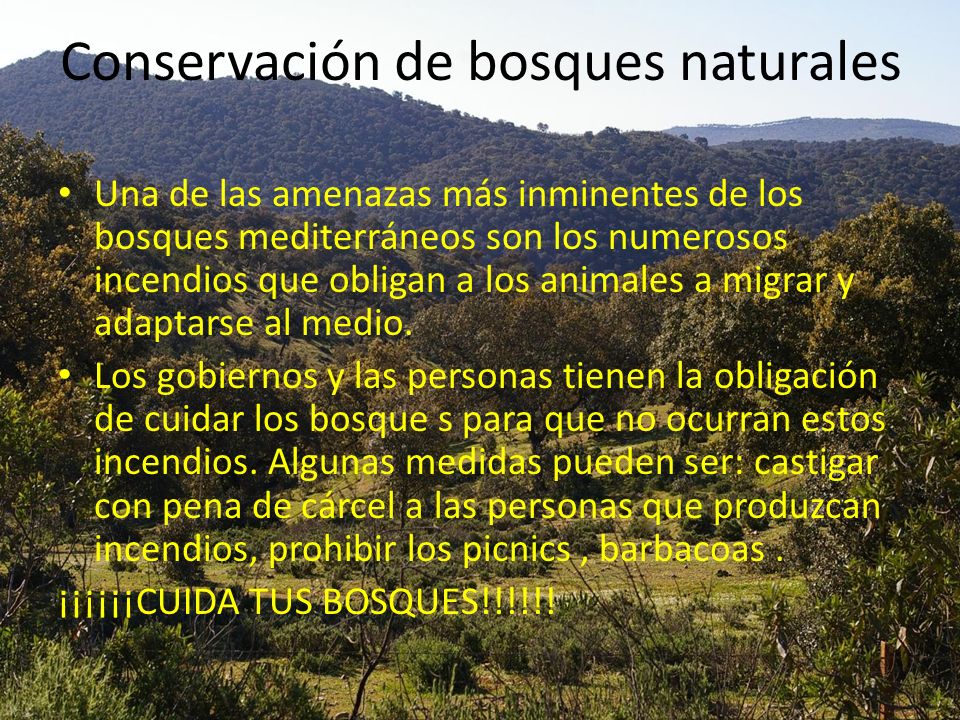 Conservación de bosques naturales

• Una de las amenazas más inminentes de los bosques mediterráneos son los numerosos incendios que obligan a los animales a migrar y adaptarse al medio.

• Los gobiernos y las personas tienen la obligación de cuidar los bosque s para que no ocurran estos incendios. Algunas medidas pueden ser: castigar con pena de cárcel a las personas que produzcan incendios, prohibir los picnics , barbacoas .

¡¡¡¡¡CUIDA TUS BOSQUES!!!!!!